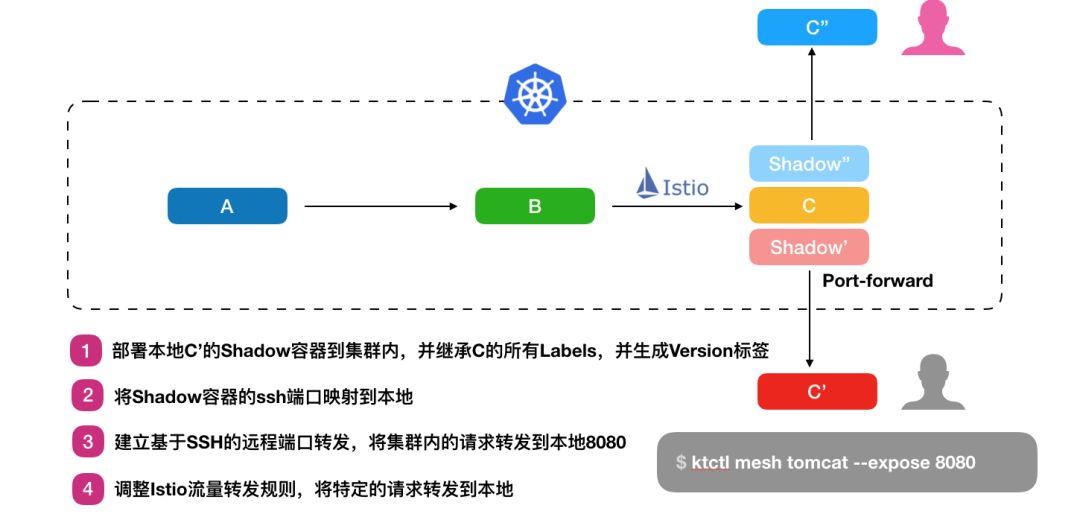 C”

A

B

Istio

Shadow”

C

Shadow’

Port-forward

C’

1 部署本地C’的Shadow容器到集群内，并继承C的所有Labels，并生成Version标签

2 将Shadow容器的ssh端口映射到本地

3 建立基于SSH的远程端口转发，将集群内的请求转发到本地8080

4 调整Istio流量转发规则，将特定的请求转发到本地

$ ktctl mesh tomcat --expose 8080